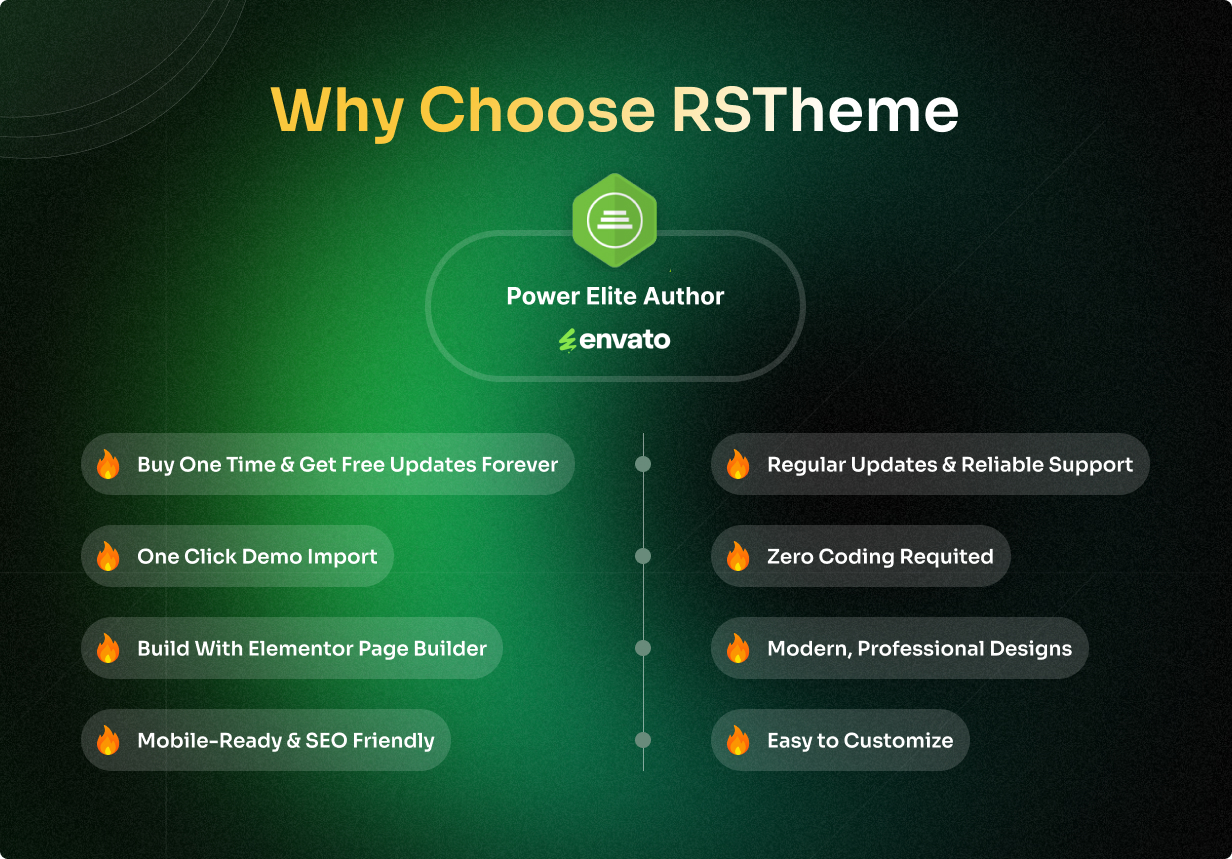 Why Choose RSTheme

Power Elite Author

envato

Buy One Time & Get Free Updates Forever

One Click Demo Import

Build With Elementor Page Builder

Mobile-Ready & SEO Friendly

Regular Updates & Reliable Support

Zero Coding Requited

Modern, Professional Designs

Easy to Customize